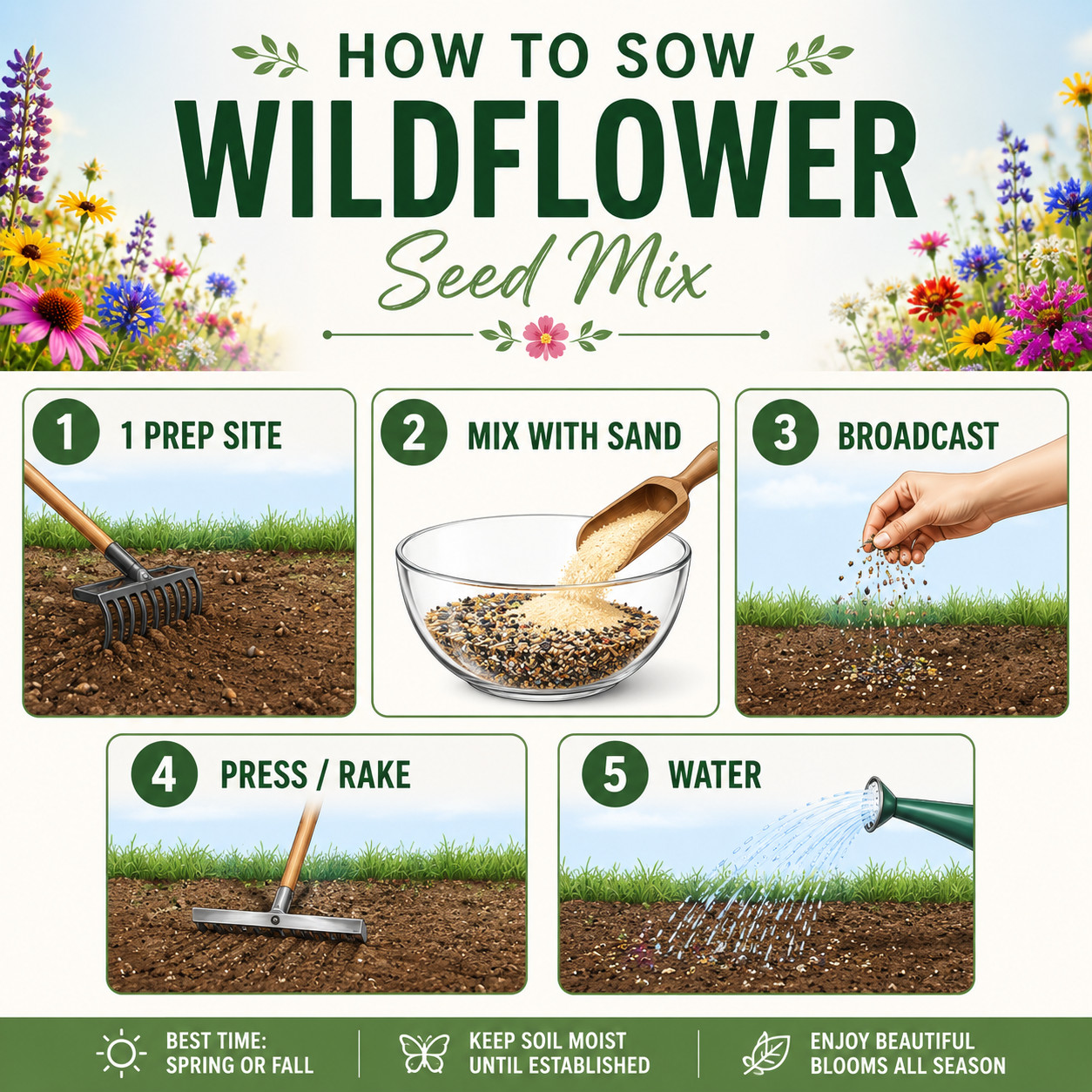 HOW TO SOW
WILDFLOWER
Seed Mix

1 1 PREP SITE

2 MIX WITH SAND

3 BROADCAST

4 PRESS / RAKE

5 WATER

BEST TIME: SPRING OR FALL

KEEP SOIL MOIST UNTIL ESTABLISHED

ENJOY BEAUTIFUL BLOOMS ALL SEASON